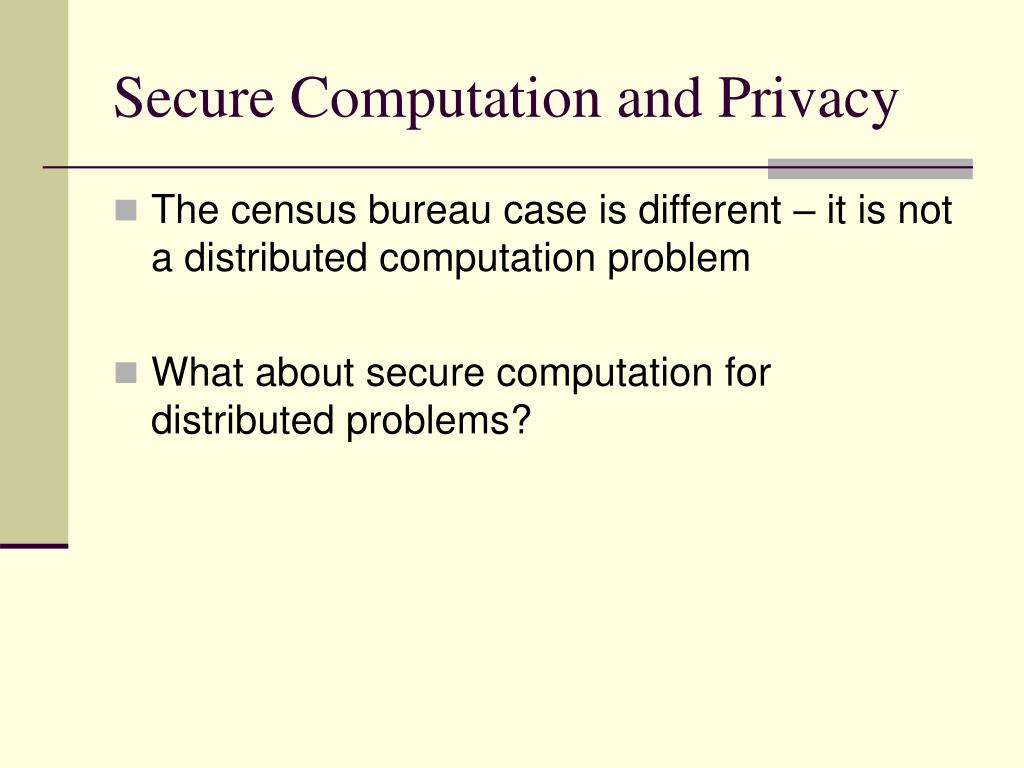 Secure Computation and Privacy

The census bureau case is different – it is not a distributed computation problem

What about secure computation for distributed problems?